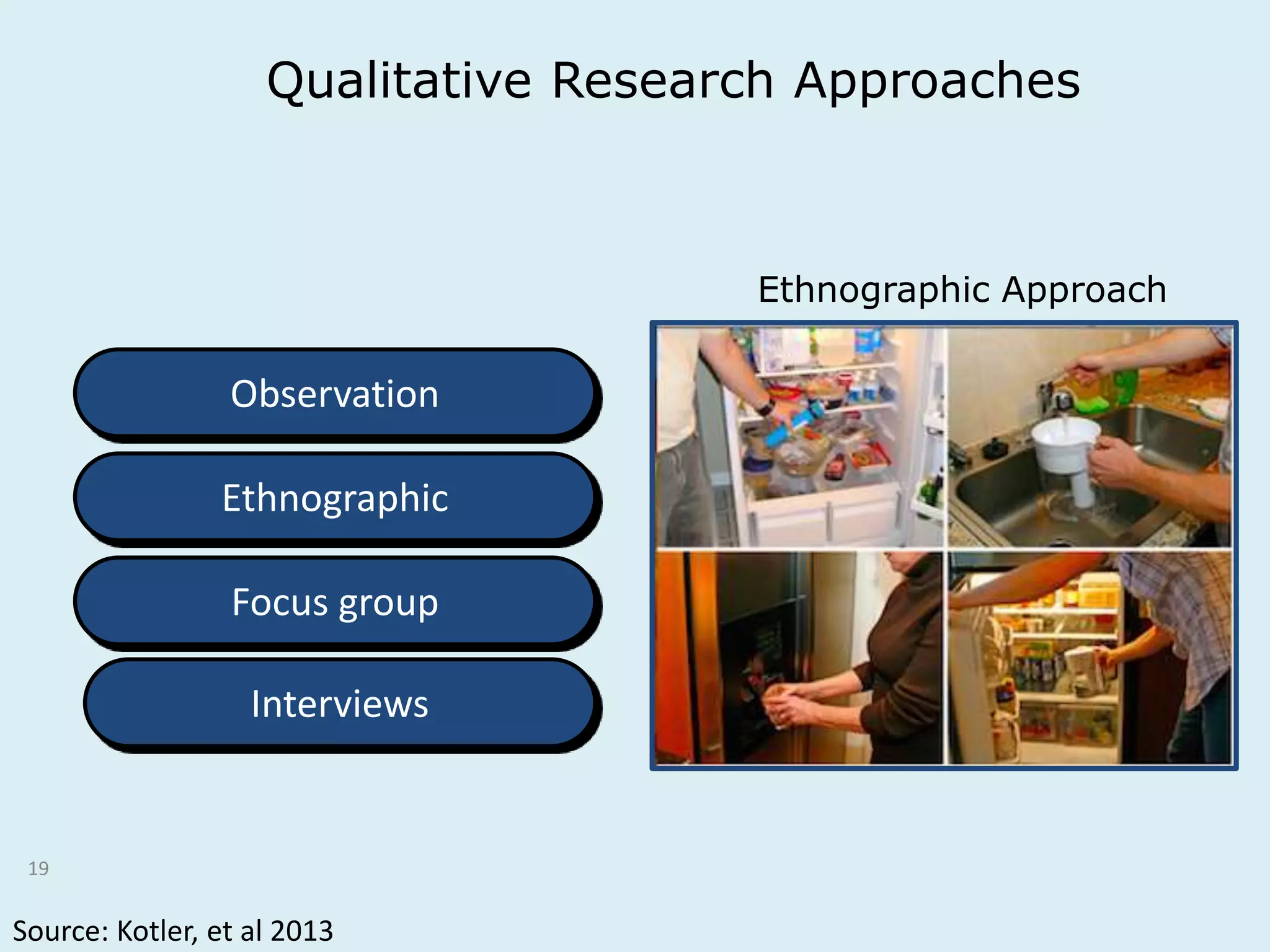 Qualitative Research Approaches

Ethnographic Approach

Observation

Ethnographic

Focus group

Interviews

19

Source: Kotler, et al 2013